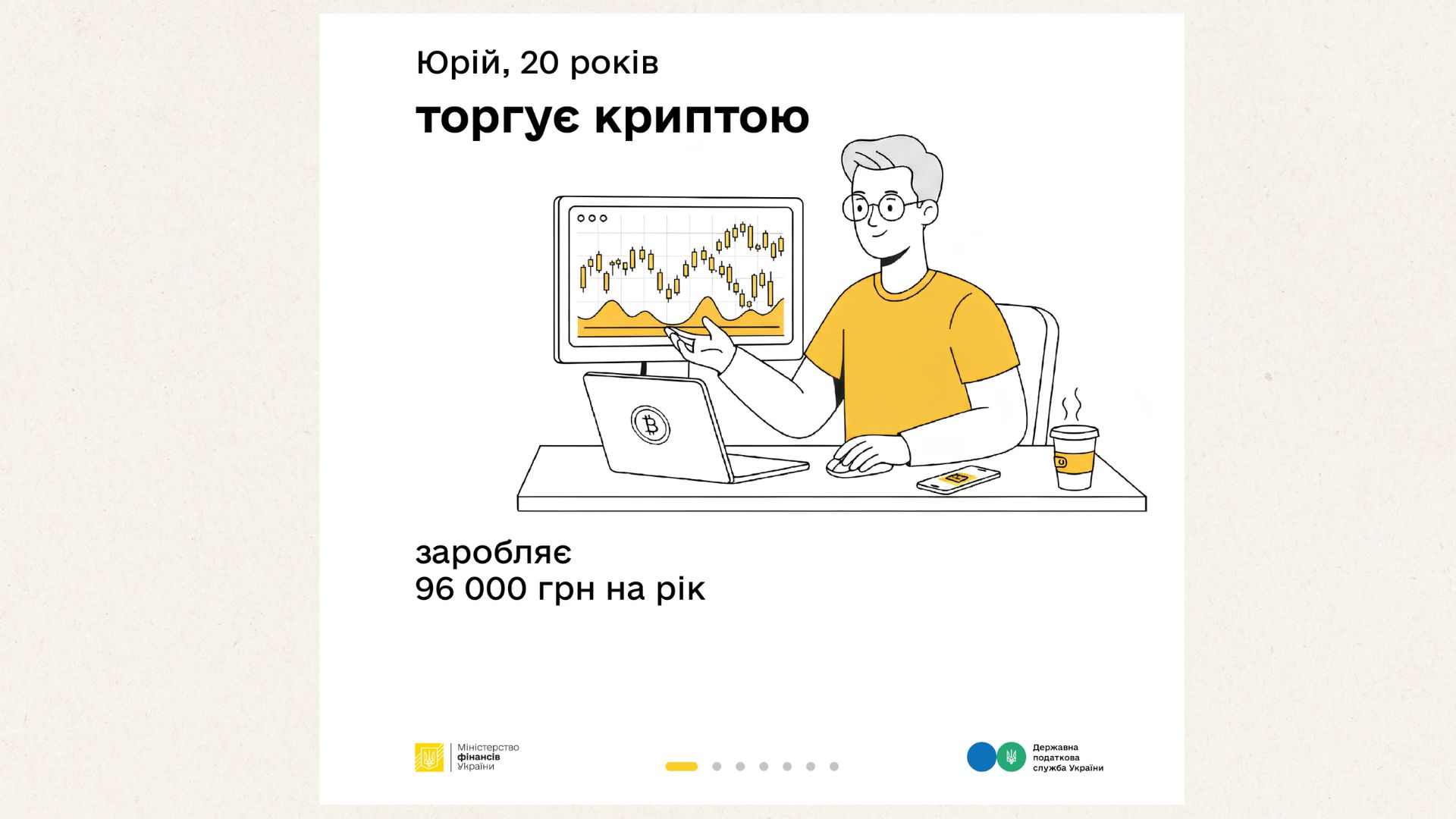 Юрій, 20 років

торгує криптою

заробляє
96 000 грн на рік

Міністерство фінансів України

Державна податкова служба України